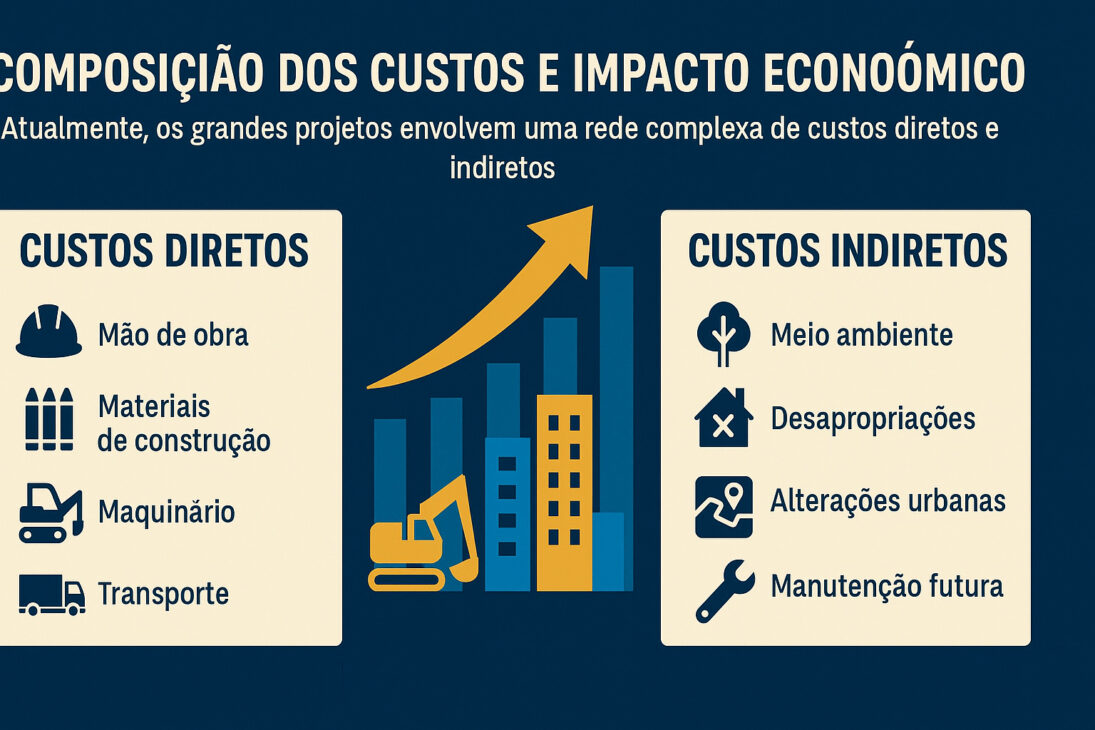 COMPOSIÇIÃO DOS CUSTOS E IMPACTO ECONOÓMICO

Atualmente, os grandes projetos envolvem uma rede complexa de custos diretos e indiretos

CUSTOS DIRETOS

Mão de obra

Materiais de construção

Maquinário

Transporte

CUSTOS INDIRETOS

Meio ambiente

Desapropriações

Alterações urbanas

Manutenção futura